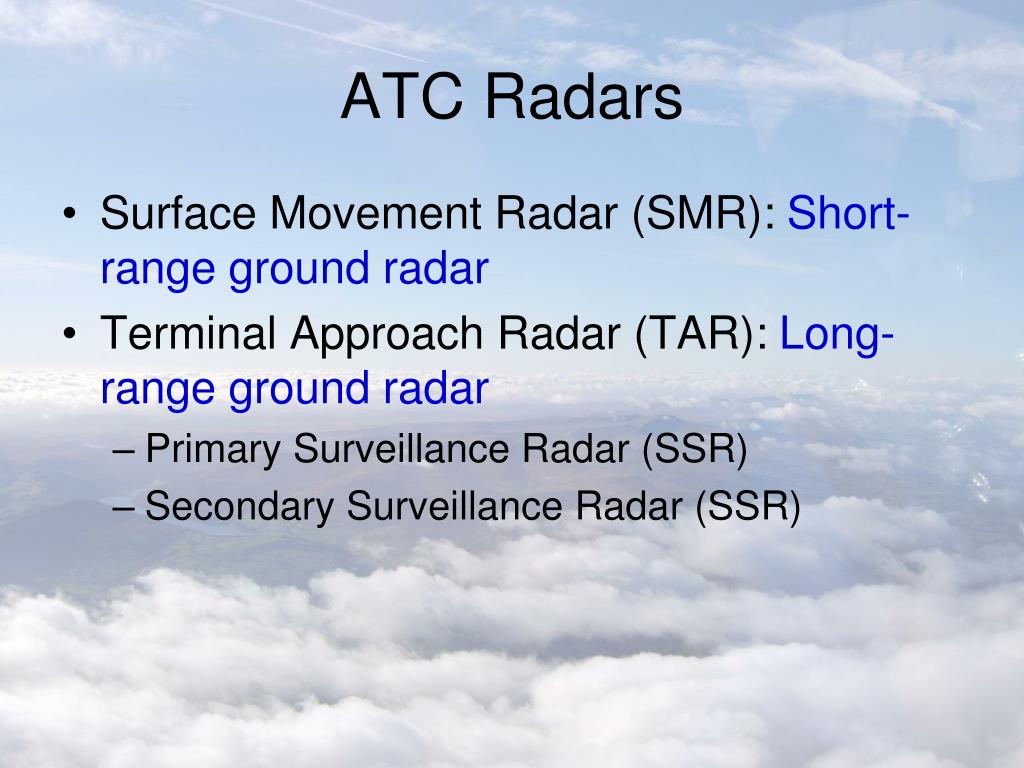 ATC Radars

• Surface Movement Radar (SMR): Short-range ground radar
• Terminal Approach Radar (TAR): Long-range ground radar
– Primary Surveillance Radar (SSR)
– Secondary Surveillance Radar (SSR)